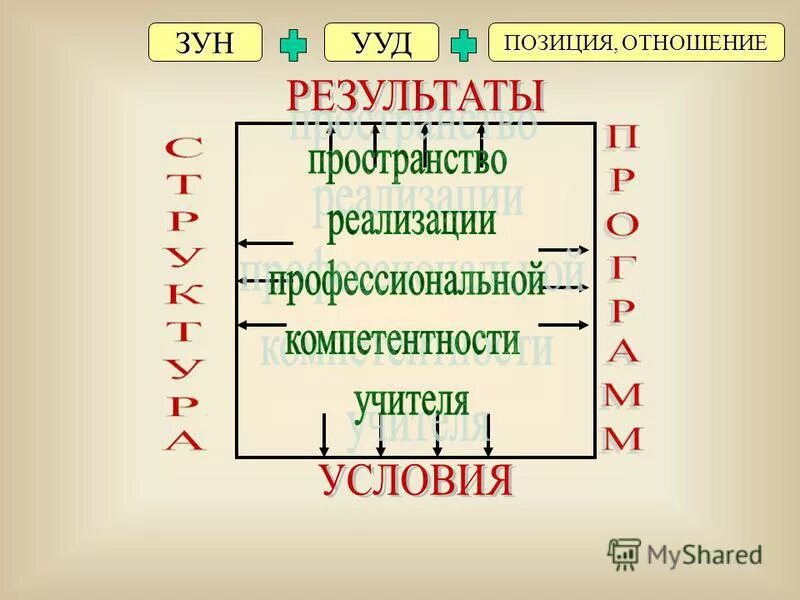 ЗУН УУД ПОЗИЦИЯ, ОТНОШЕНИЕ

РЕЗУЛЬТАТЫ

СТРУКТУРА

пространство реализации профессиональной компетентности учителя

ПРОГРАММ

УСЛОВИЯ

MyShared